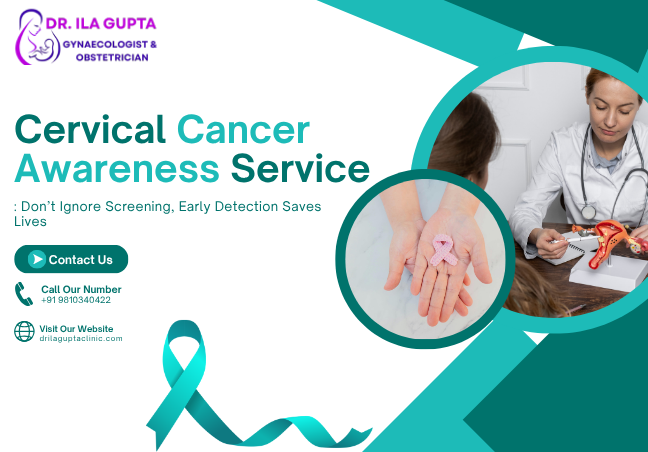 DR. ILA GUPTA
GYNAECOLOGIST & OBSTETRICIAN

Cervical Cancer Awareness Service

: Don't Ignore Screening, Early Detection Saves Lives

Contact Us

Call Our Number
+91 9810340422

Visit Our Website
drilaguptaclinic.com